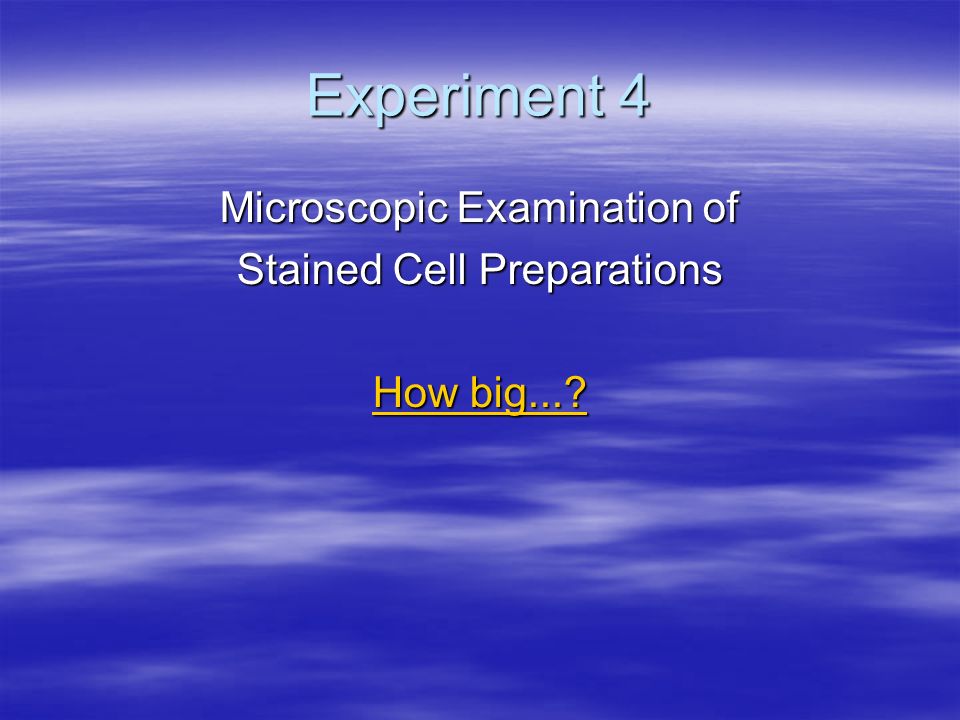 Experiment 4

Microscopic Examination of
Stained Cell Preparations

How big...?